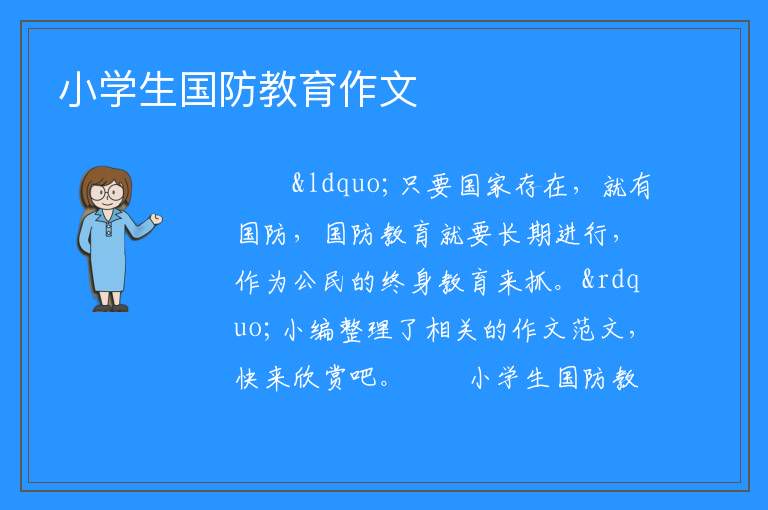 小学生国防教育作文

&ldquo;只要国家存在，就有国防，国防教育就要长期进行，作为公民的终身教育来抓。&rdquo;小编整理了相关的作文范文，快来欣赏吧。　　小学生国防教